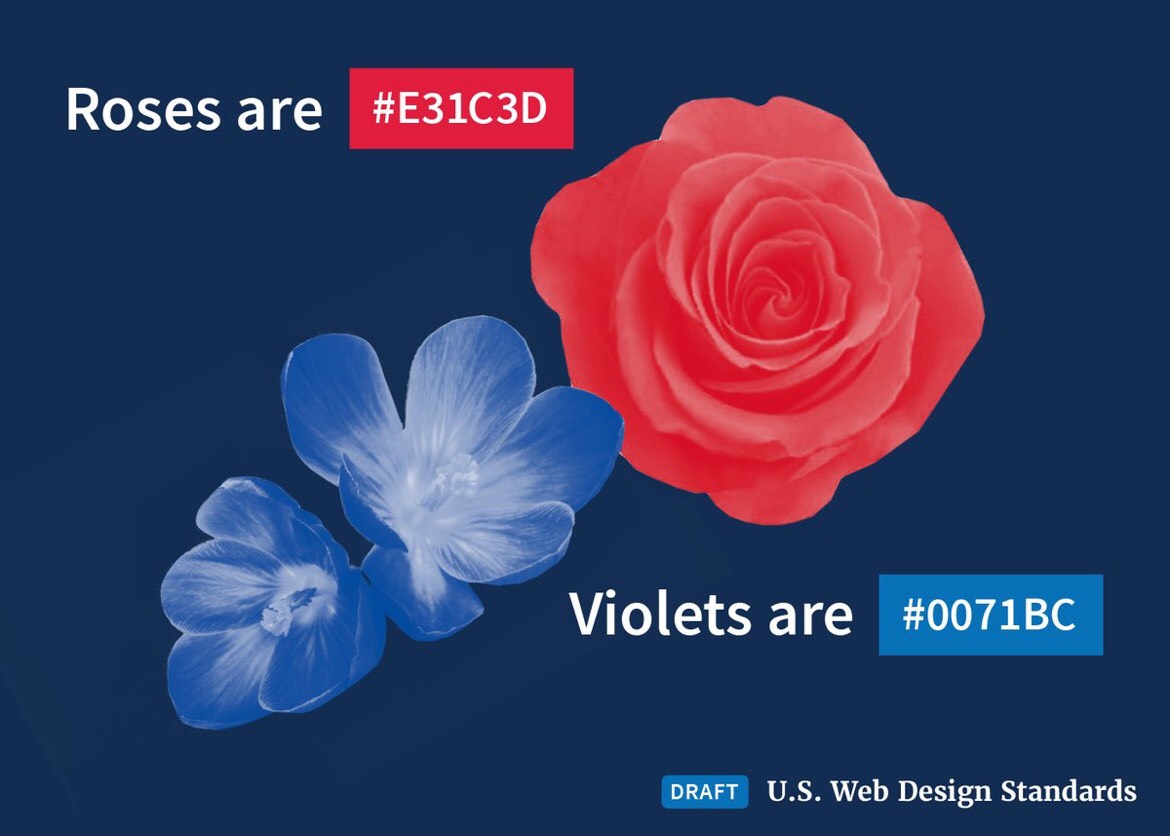 Roses are #E31C3D

Violets are #0071BC

DRAFT U.S. Web Design Standards